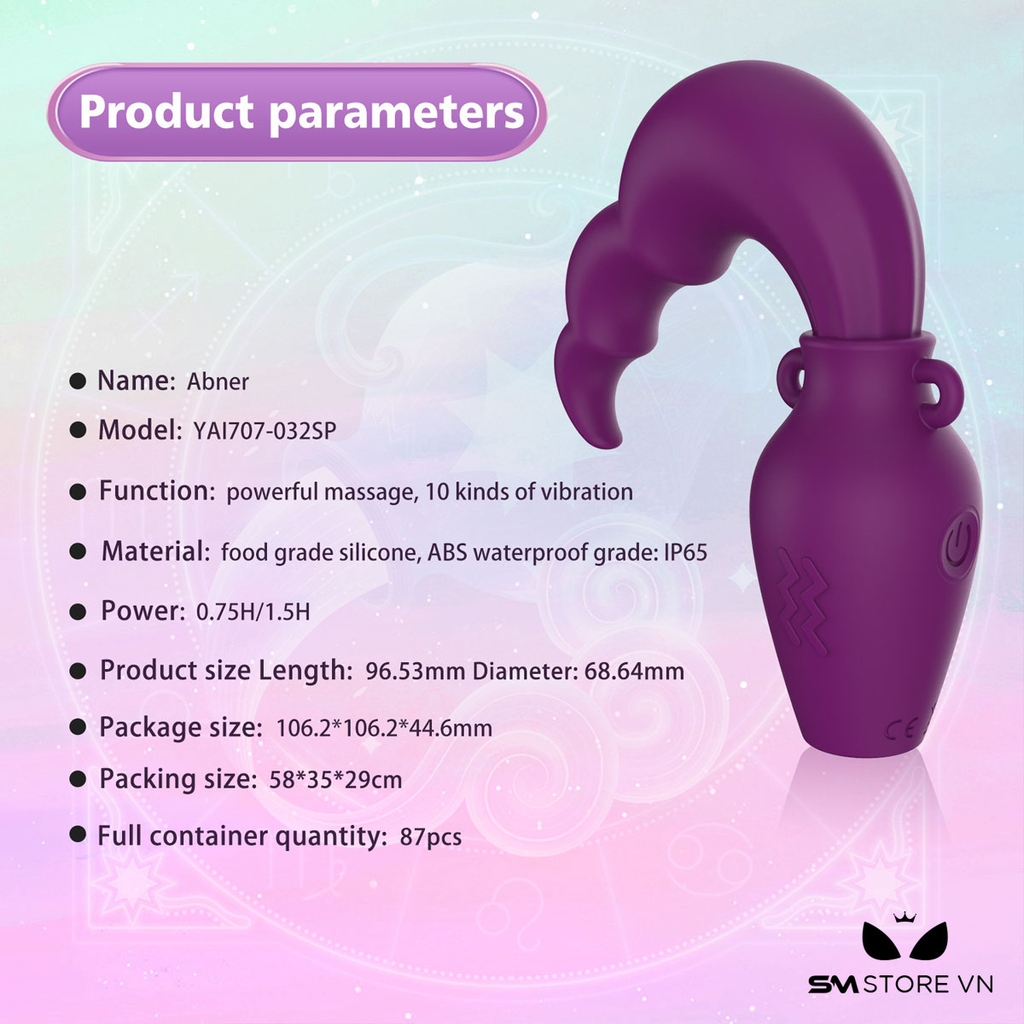 Product parameters

● Name: Abner

● Model: YAI707-032SP

● Function: powerful massage, 10 kinds of vibration

● Material: food grade silicone, ABS waterproof grade: IP65

● Power: 0.75H/1.5H

● Product size Length: 96.53mm Diameter: 68.64mm

● Package size: 106.2*106.2*44.6mm

● Packing size: 58*35*29cm

● Full container quantity: 87pcs

CE

SM STORE VN